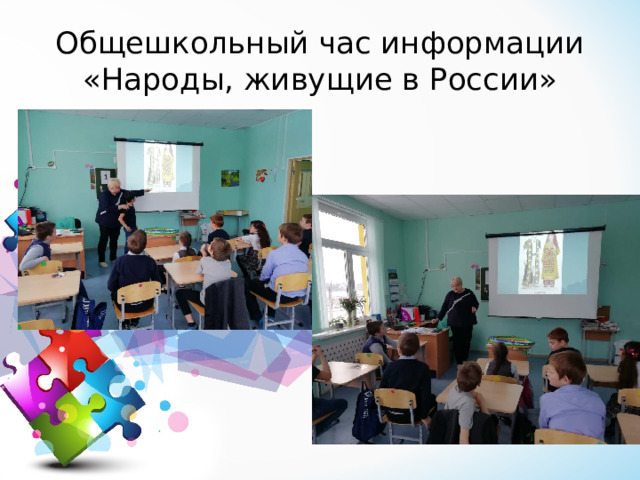 Общешкольный час информации «Народы, живущие в России»